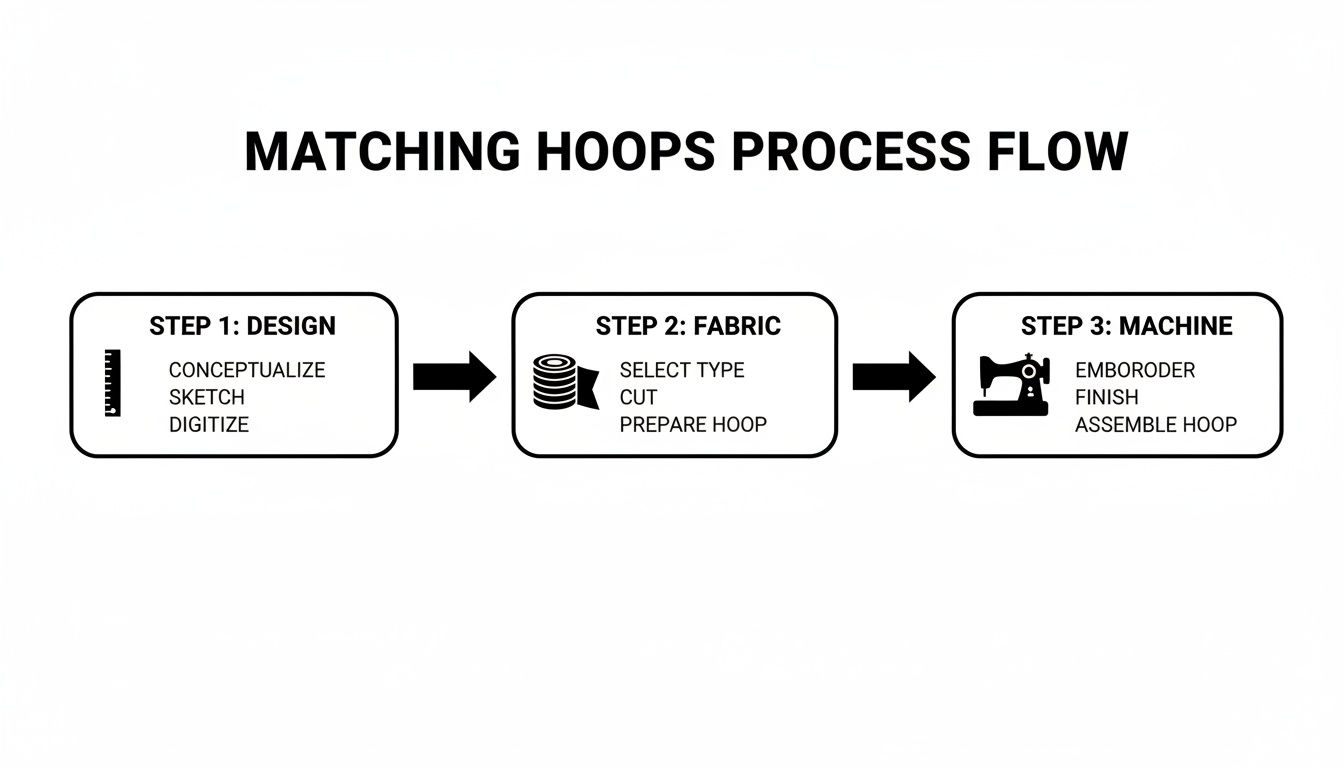 MATCHING HOOPS PROCESS FLOW

STEP 1: DESIGN
CONCEPTUALIZE
SKETCH
DIGITIZE

STEP 2: FABRIC
SELECT TYPE
CUT
PREPARE HOOP

STEP 3: MACHINE
EMBORODER
FINISH
ASSEMBLE HOOP